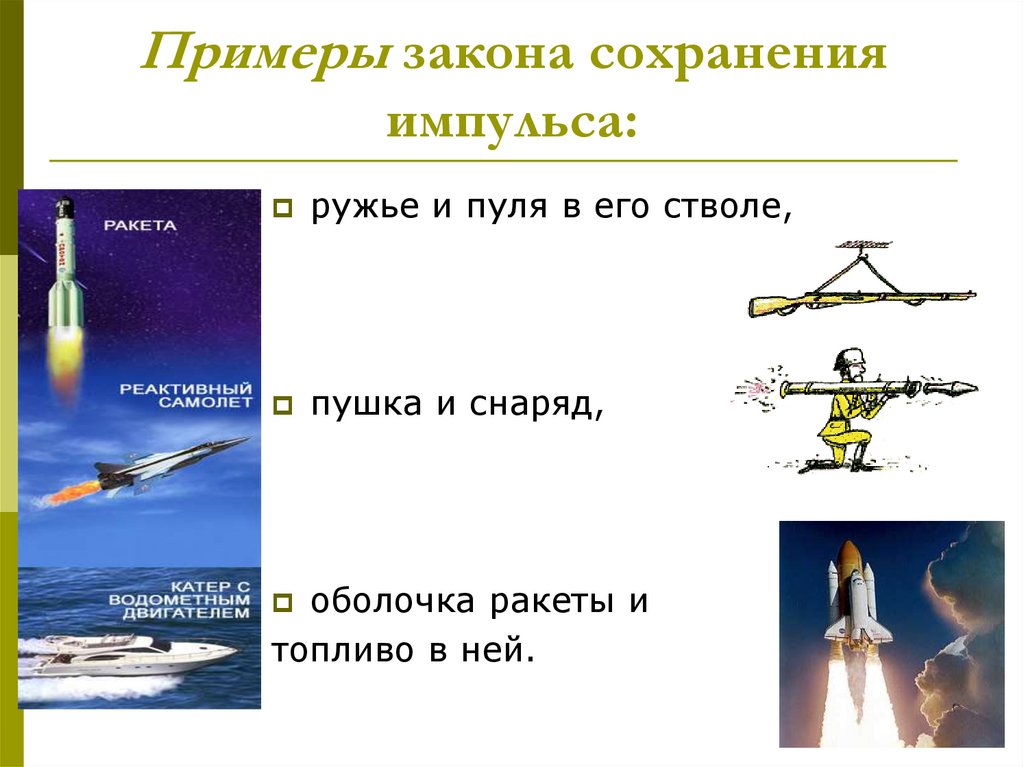 Примеры закона сохранения импульса:

РАКЕТА

РЕАКТИВНЫЙ САМОЛЕТ

КАТЕР С ВОДОМЕТНЫМ ДВИГАТЕЛЕМ

ружье и пуля в его стволе,

пушка и снаряд,

оболочка ракеты и топливо в ней.